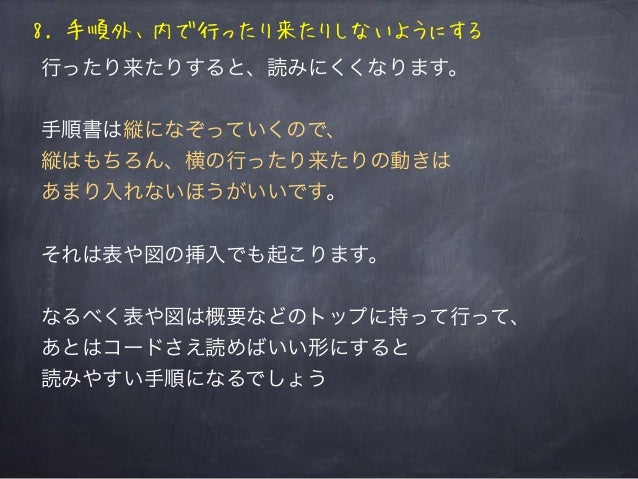 8. 手順外、内で行ったり来たりしないようにする

行ったり来たりすると、読みにくくなります。

手順書は縦になぞっていくので、
縦はもちろん、横の行ったり来たりの動きは
あまり入れないほうがいいです。

それは表や図の挿入でも起こります。

なるべく表や図は概要などのトップに持って行って、
あとはコードさえ読めばいい形にすると
読みやすい手順になるでしょう